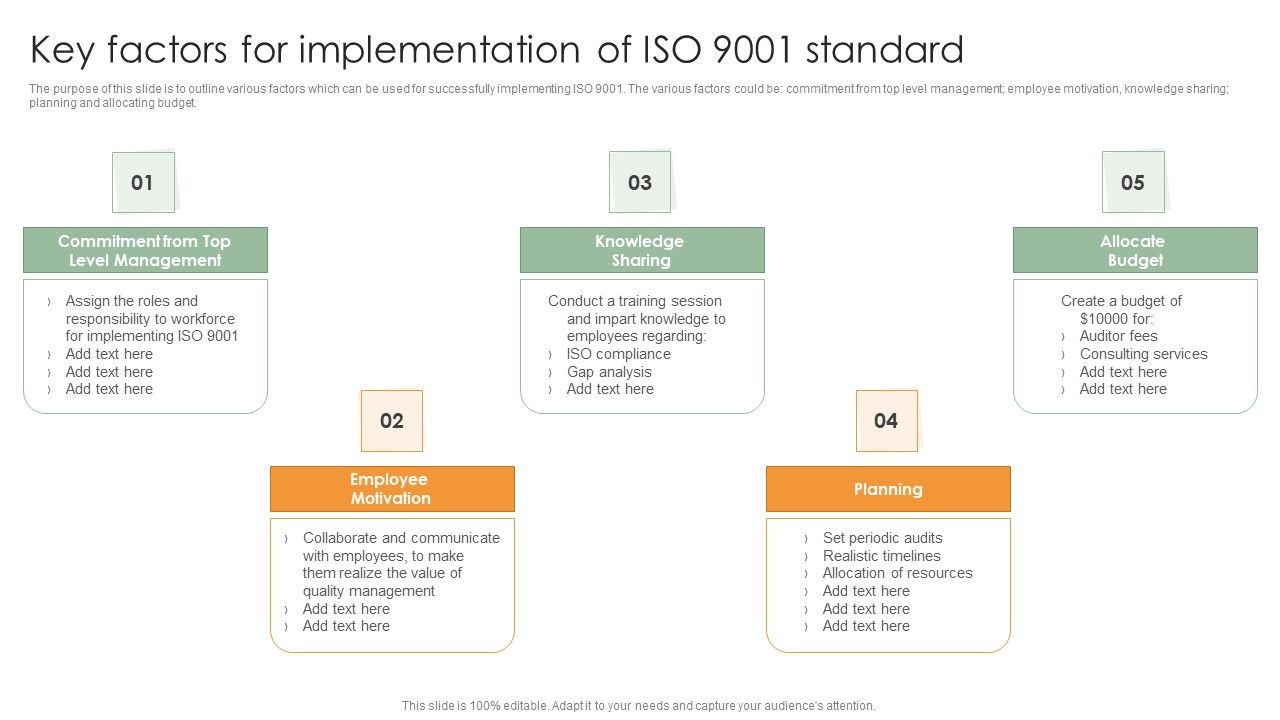 Key factors for implementation of ISO 9001 standard

The purpose of this slide is to outline various factors which can be used for successfully implementing ISO 9001. The various factors could be: commitment from top level management; employee motivation, knowledge sharing; planning and allocating budget.

01

Commitment from Top Level Management

› Assign the roles and responsibility to workforce for implementing ISO 9001
› Add text here
› Add text here
› Add text here

02

Employee Motivation

› Collaborate and communicate with employees, to make them realize the value of quality management
› Add text here
› Add text here

03

Knowledge Sharing

Conduct a training session and impart knowledge to employees regarding:
› ISO compliance
› Gap analysis
› Add text here

04

Planning

› Set periodic audits
› Realistic timelines
› Allocation of resources
› Add text here
› Add text here
› Add text here

05

Allocate Budget

Create a budget of $10000 for:
› Auditor fees
› Consulting services
› Add text here
› Add text here

This slide is 100% editable. Adapt it to your needs and capture your audience's attention.